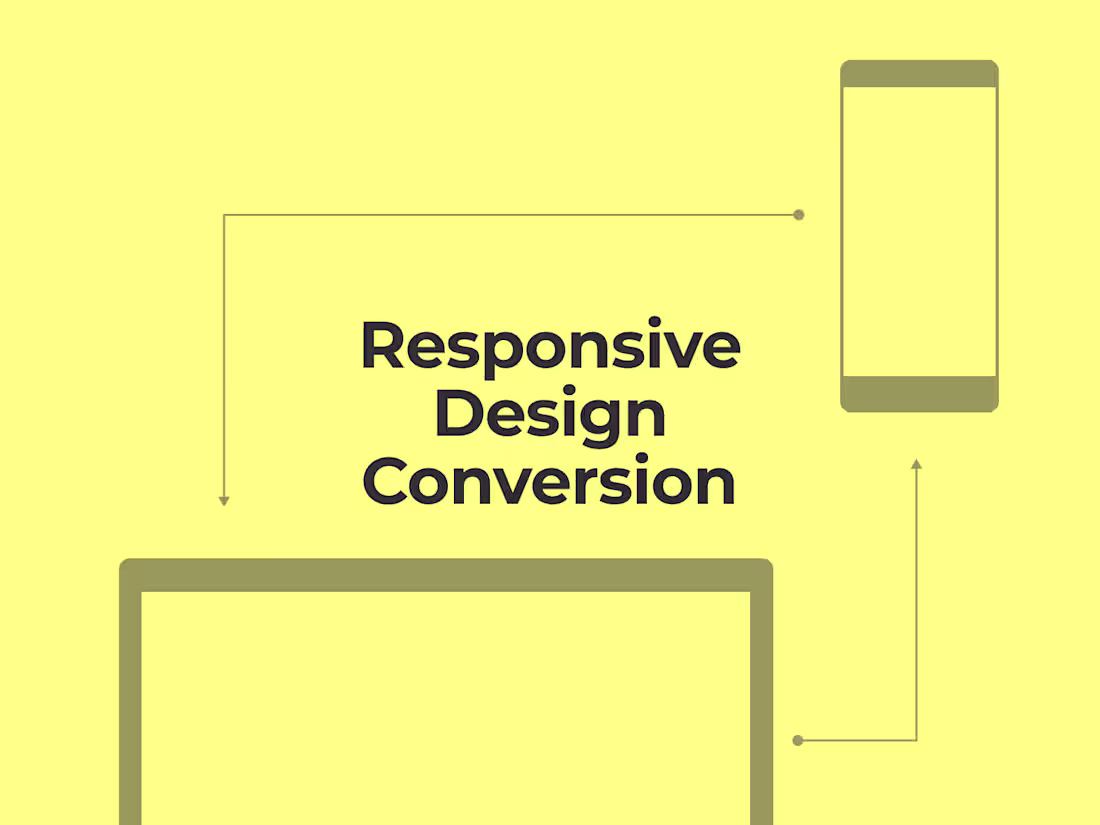 Responsive
Design
Conversion